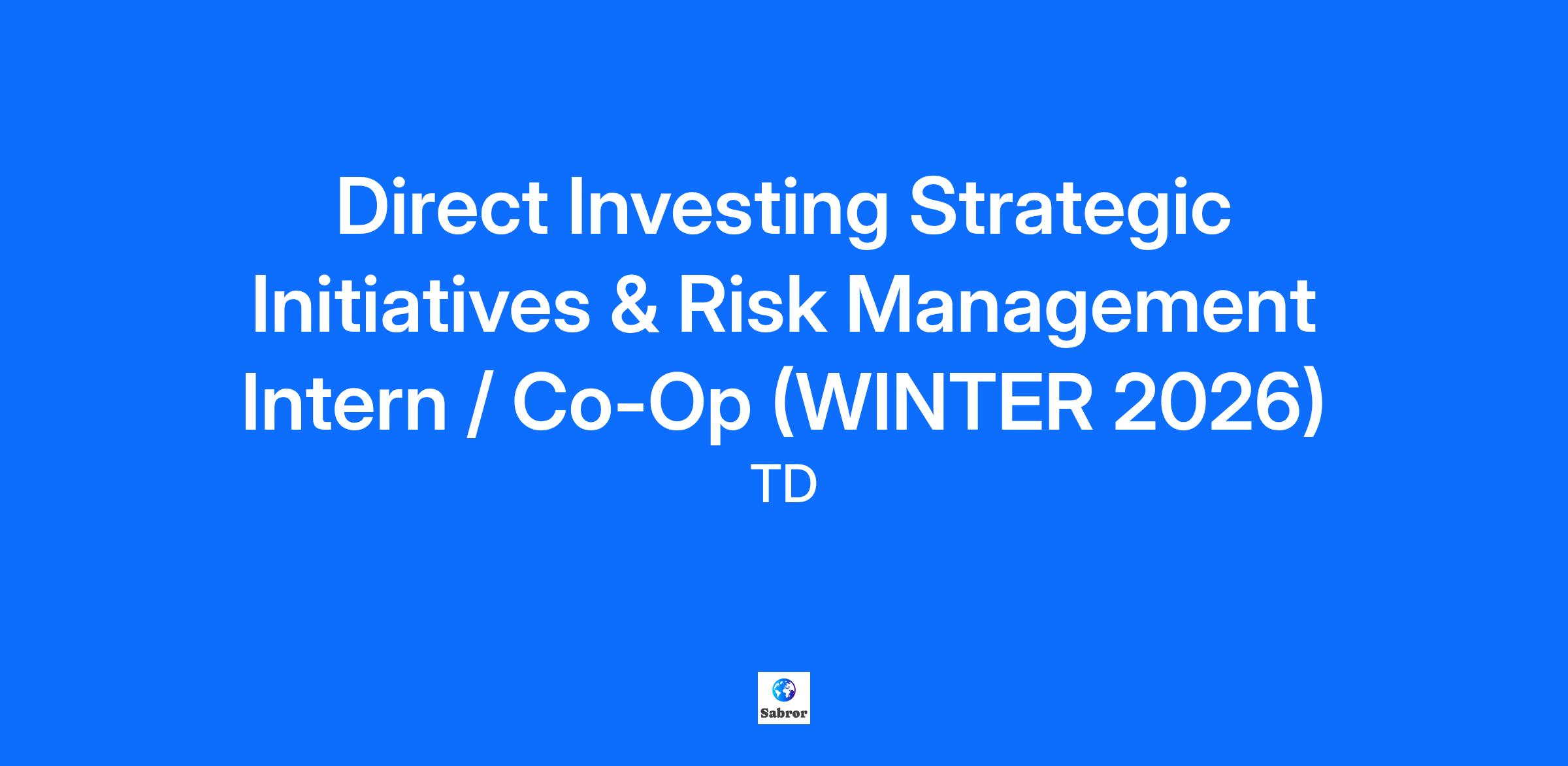 Direct Investing Strategic Initiatives & Risk Management Intern / Co-Op (WINTER 2026)

TD

Sabror